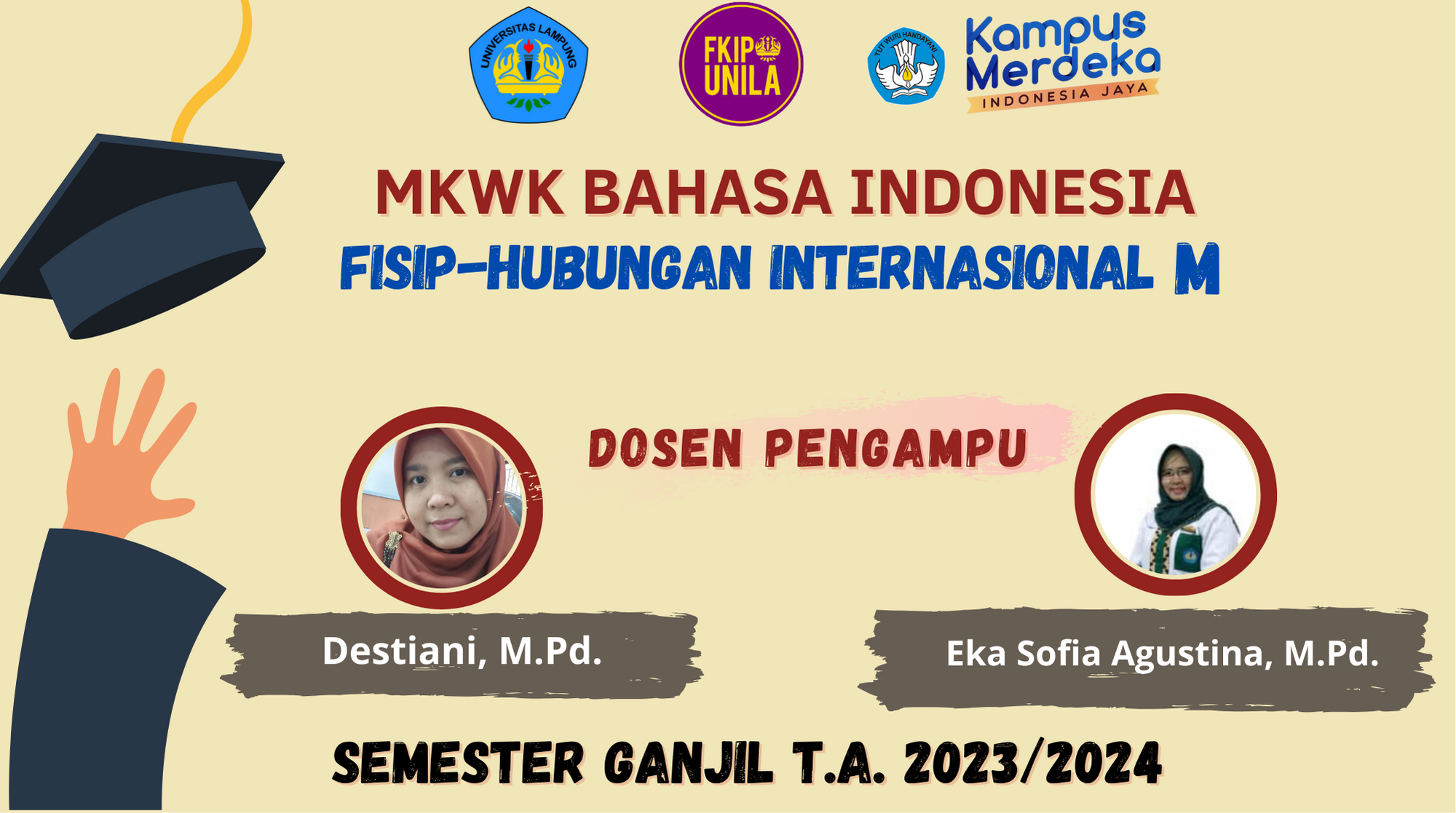 UNIVERSITAS LAMPUNG

FKIP UNILA

TUT WURI HANDAYANI

Kampus Merdeka
INDONESIA JAYA

MKWK BAHASA INDONESIA

FISIP-HUBUNGAN INTERNASIONAL M

DOSEN PENGAMPU

Destiani, M.Pd.

Eka Sofia Agustina, M.Pd.

SEMESTER GANJIL T.A. 2023/2024